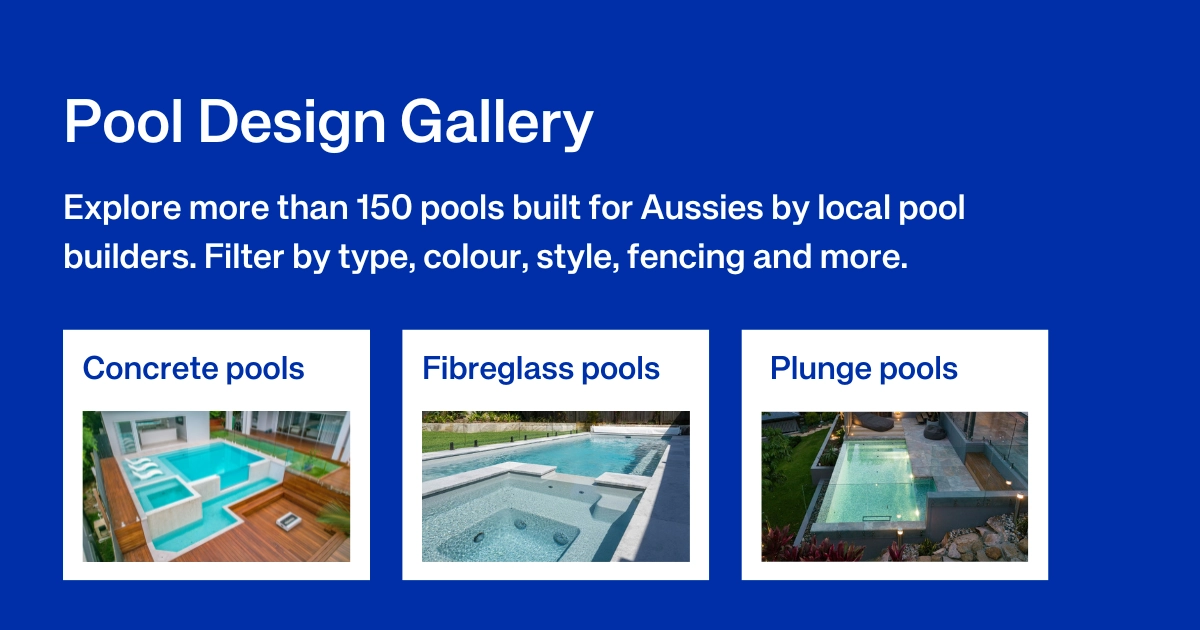 Pool Design Gallery

Explore more than 150 pools built for Aussies by local pool builders. Filter by type, colour, style, fencing and more.

Concrete pools

Fibreglass pools

Plunge pools